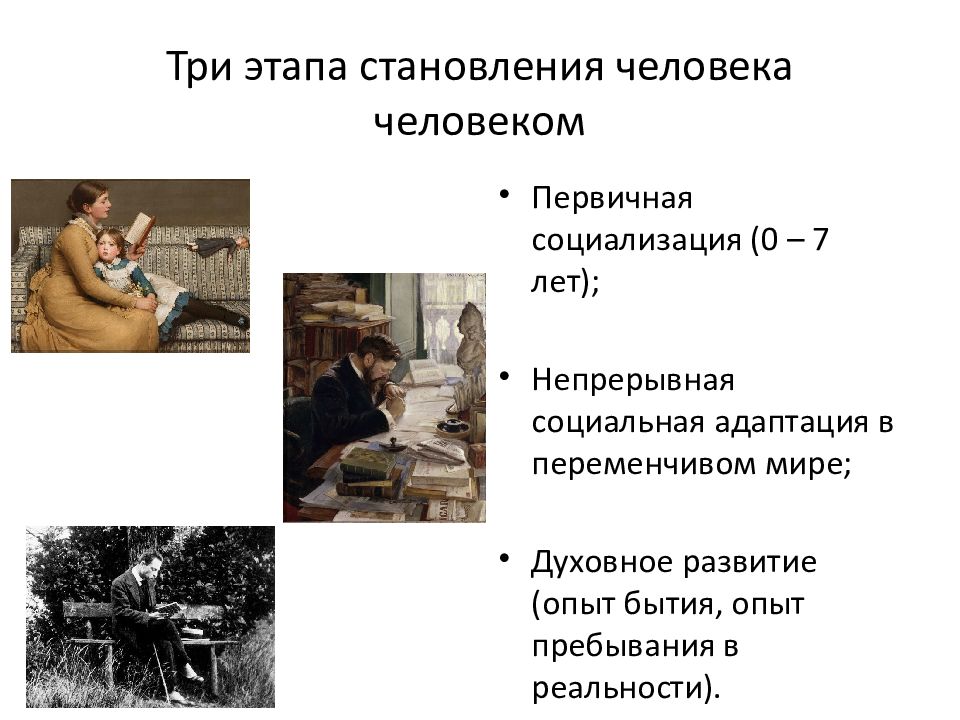 Три этапа становления человека человеком

• Первичная социализация (0 – 7 лет);

• Непрерывная социальная адаптация в переменчивом мире;

• Духовное развитие (опыт бытия, опыт пребывания в реальности).